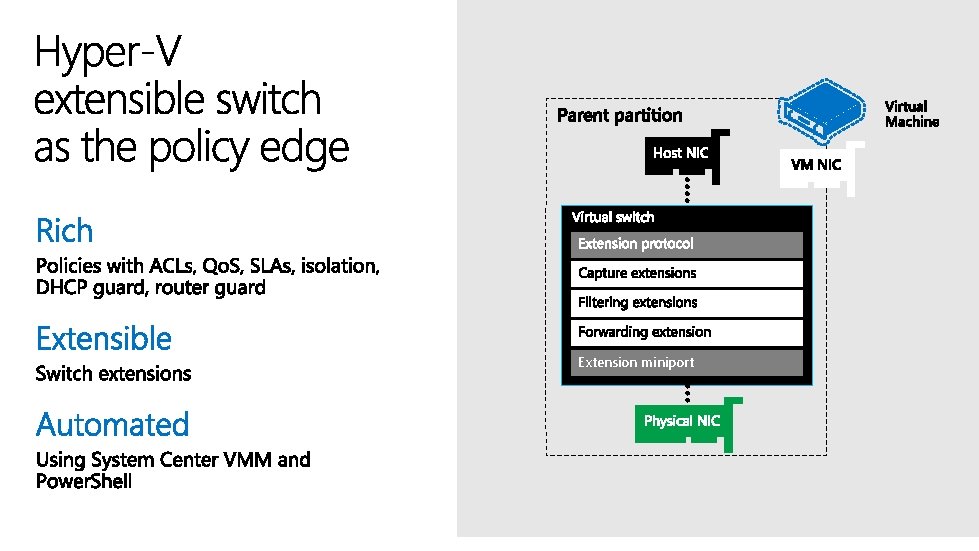 Hyper-V extensible switch as the policy edge

Rich
Policies with ACLs, QoS, SLAs, isolation, DHCP guard, router guard

Extensible
Switch extensions

Automated
Using System Center VMM and PowerShell

Parent partition

Virtual Machine

Host NIC

VM NIC

Virtual switch
Extension protocol
Capture extensions
Filtering extensions
Forwarding extension
Extension miniport

Physical NIC